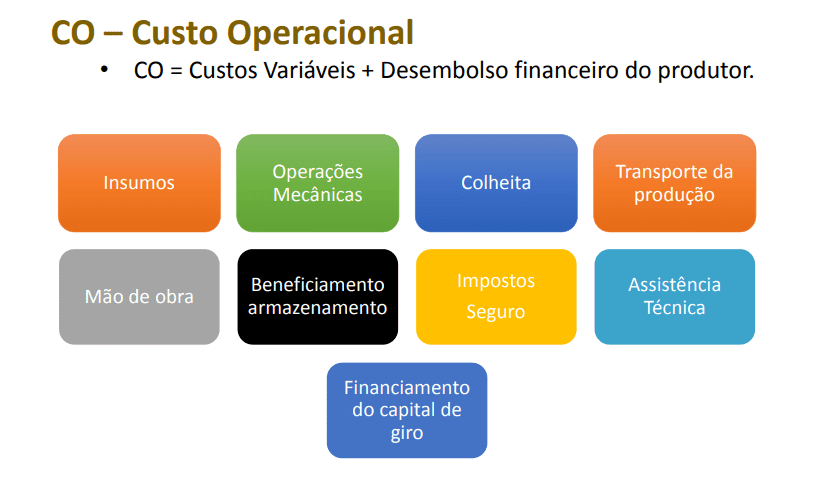 CO – Custo Operacional

• CO = Custos Variáveis + Desembolso financeiro do produtor.

Insumos

Operações Mecânicas

Colheita

Transporte da produção

Mão de obra

Beneficiamento armazenamento

Impostos

Seguro

Assistência Técnica

Financiamento do capital de giro